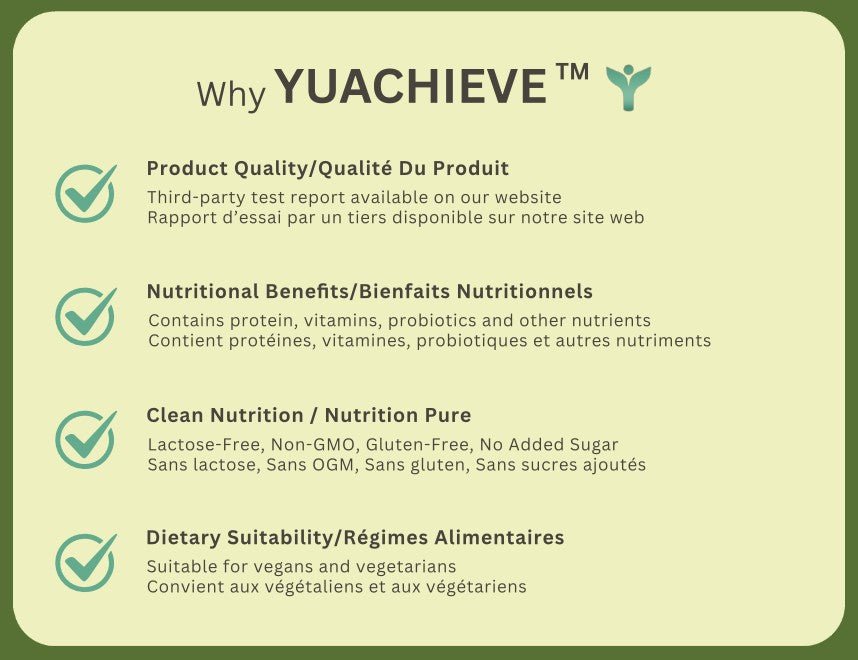 Why YUACHIEVE™

Product Quality/Qualité Du Produit
Third-party test report available on our website
Rapport d'essai par un tiers disponible sur notre site web

Nutritional Benefits/Bienfaits Nutritionnels
Contains protein, vitamins, probiotics and other nutrients
Contient protéines, vitamines, probiotiques et autres nutriments

Clean Nutrition / Nutrition Pure
Lactose-Free, Non-GMO, Gluten-Free, No Added Sugar
Sans lactose, Sans OGM, Sans gluten, Sans sucres ajoutés

Dietary Suitability/Régimes Alimentaires
Suitable for vegans and vegetarians
Convient aux végétaliens et aux végétariens